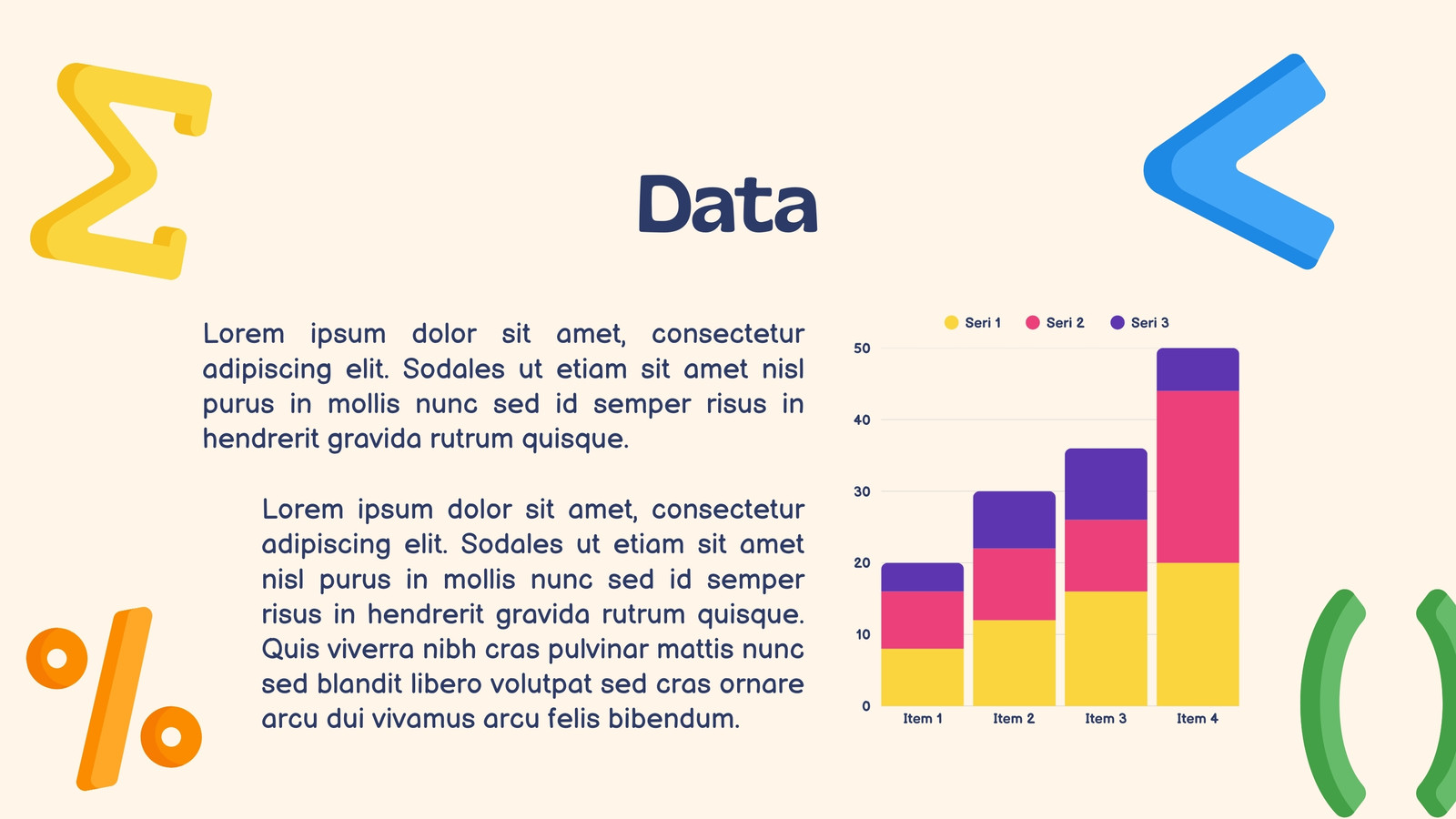 Data

Lorem ipsum dolor sit amet, consectetur adipiscing elit. Sodales ut etiam sit amet nisl purus in mollis nunc sed id semper risus in hendrerit gravida rutrum quisque.

Lorem ipsum dolor sit amet, consectetur adipiscing elit. Sodales ut etiam sit amet nisl purus in mollis nunc sed id semper risus in hendrerit gravida rutrum quisque. Quis viverra nibh cras pulvinar mattis nunc sed blandit libero volutpat sed cras ornare arcu dui vivamus arcu felis bibendum.

Seri 1 Seri 2 Seri 3

50
40
30
20
10
0

Item 1 Item 2 Item 3 Item 4